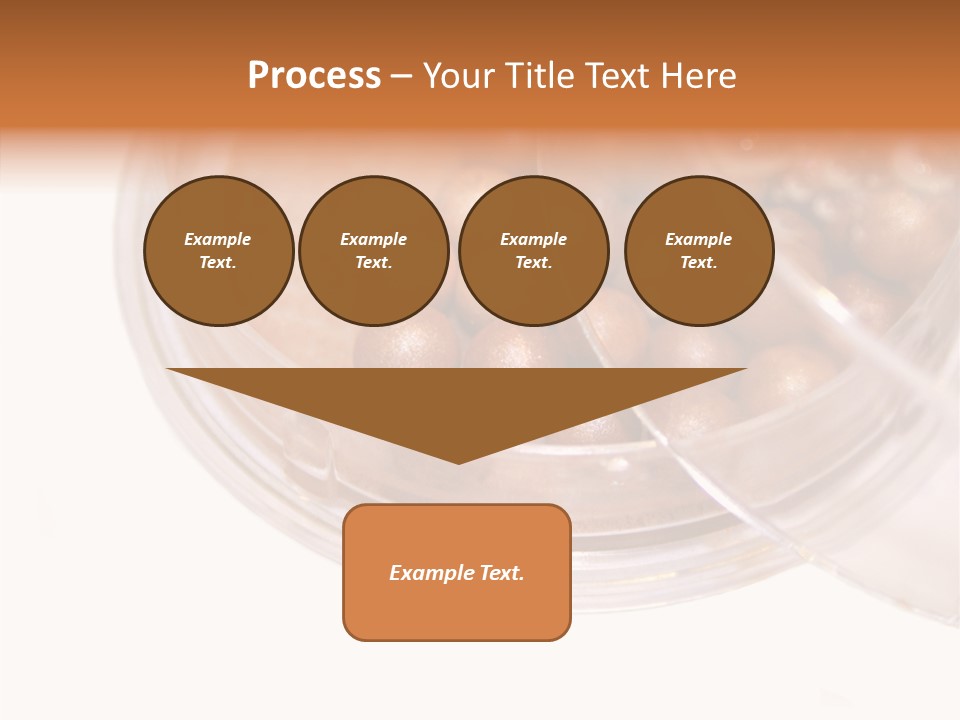 Process – Your Title Text Here

Example Text.

Example Text.

Example Text.

Example Text.

Example Text.